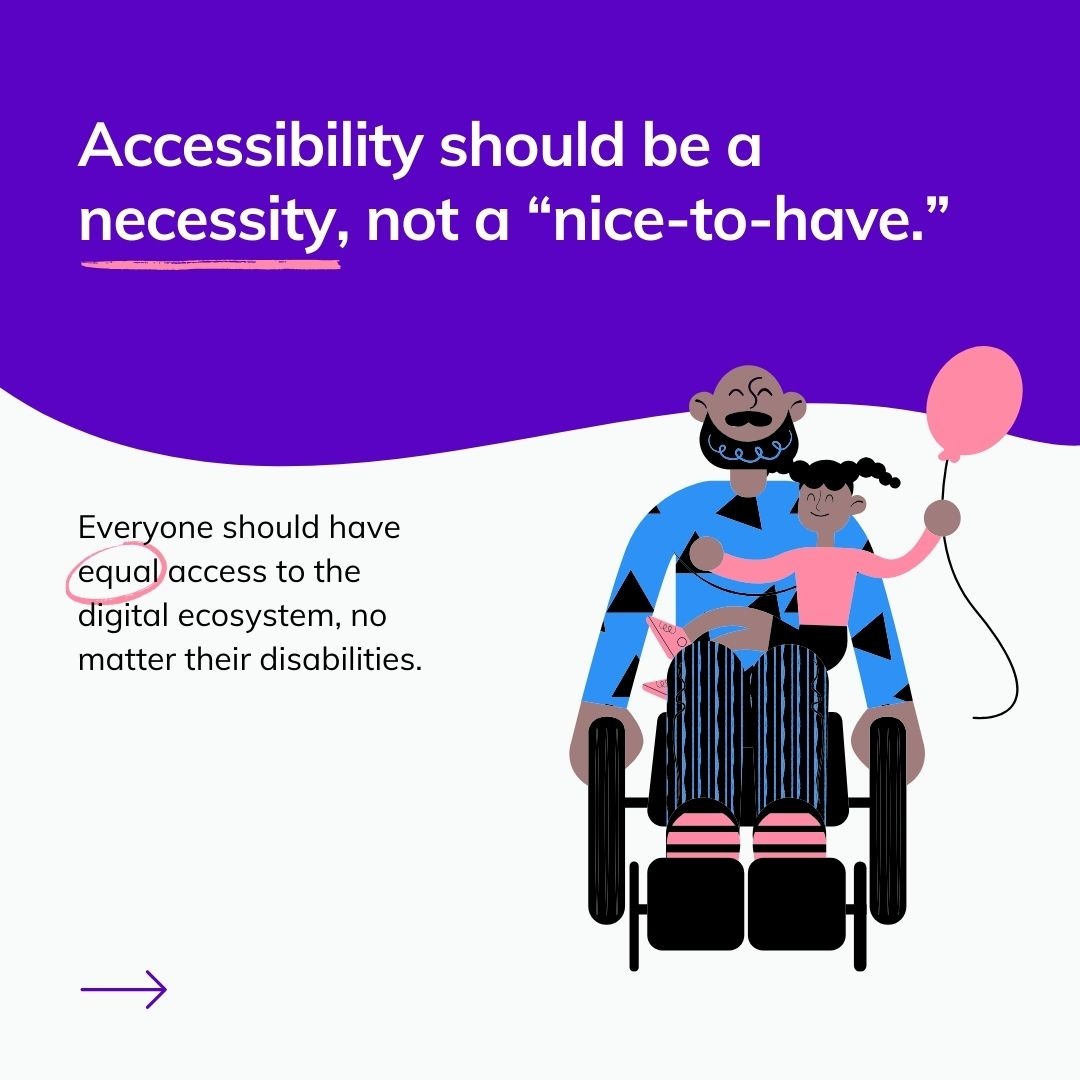 Accessibility should be a necessity, not a “nice-to-have.”

Everyone should have equal access to the digital ecosystem, no matter their disabilities.